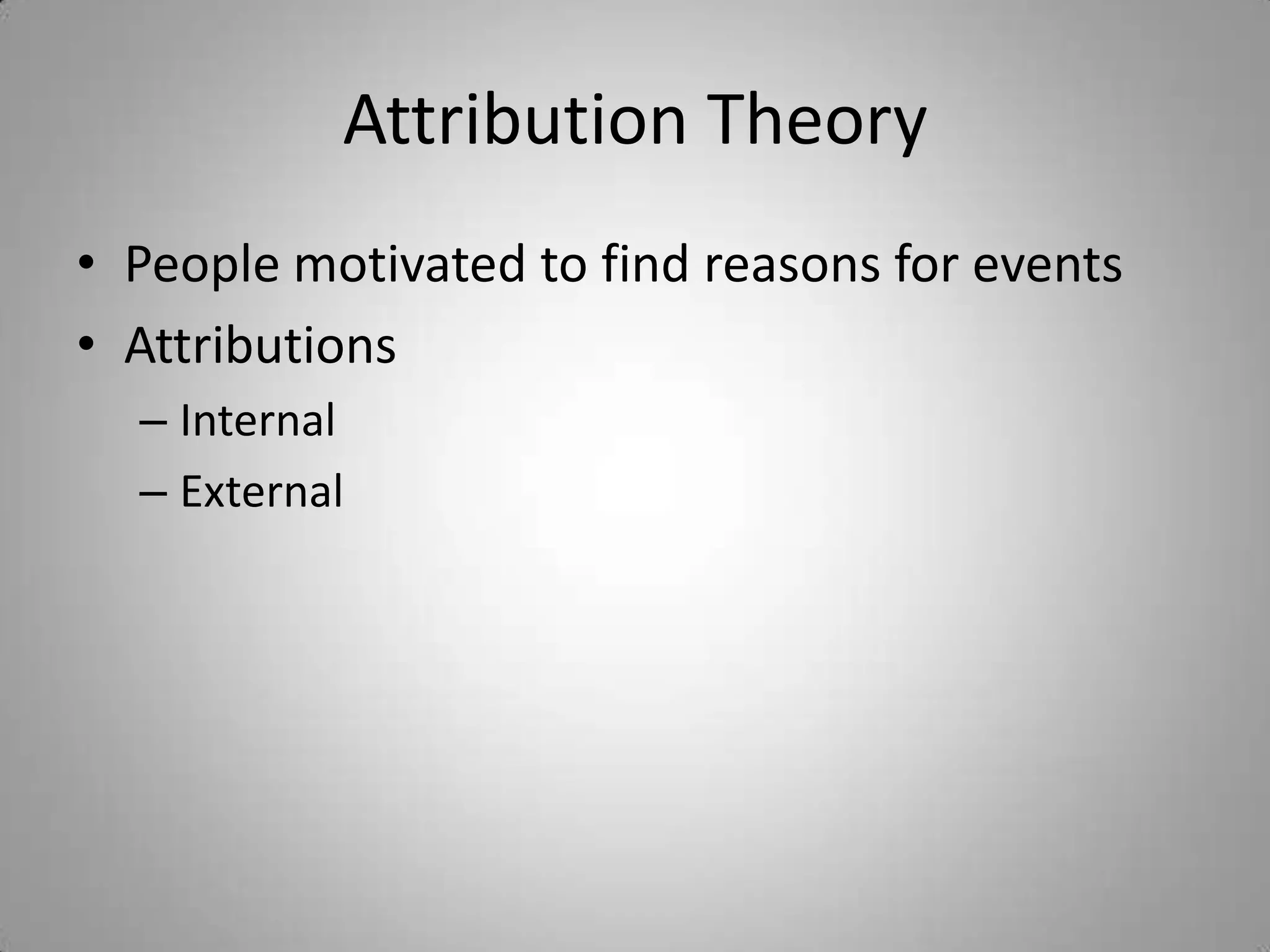 Attribution Theory

• People motivated to find reasons for events
• Attributions
– Internal
– External